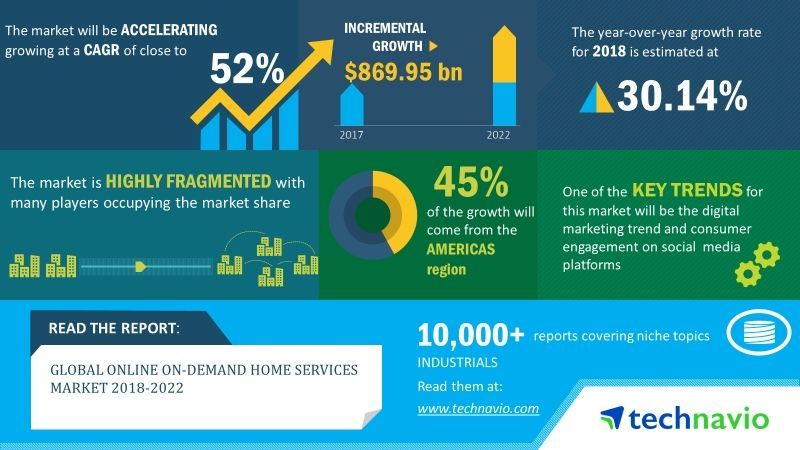 The market will be ACCELERATING growing at a CAGR of close to

52%

INCREMENTAL GROWTH

$869.95 bn

2017

2022

The year-over-year growth rate for 2018 is estimated at

30.14%

The market is HIGHLY FRAGMENTED with many players occupying the market share

45%

of the growth will come from the AMERICAS region

One of the KEY TRENDS for this market will be the digital marketing trend and consumer engagement on social media platforms

READ THE REPORT:

GLOBAL ONLINE ON-DEMAND HOME SERVICES MARKET 2018-2022

10,000+ reports covering niche topics

INDUSTRIALS

Read them at:

www.technavio.com

technavio